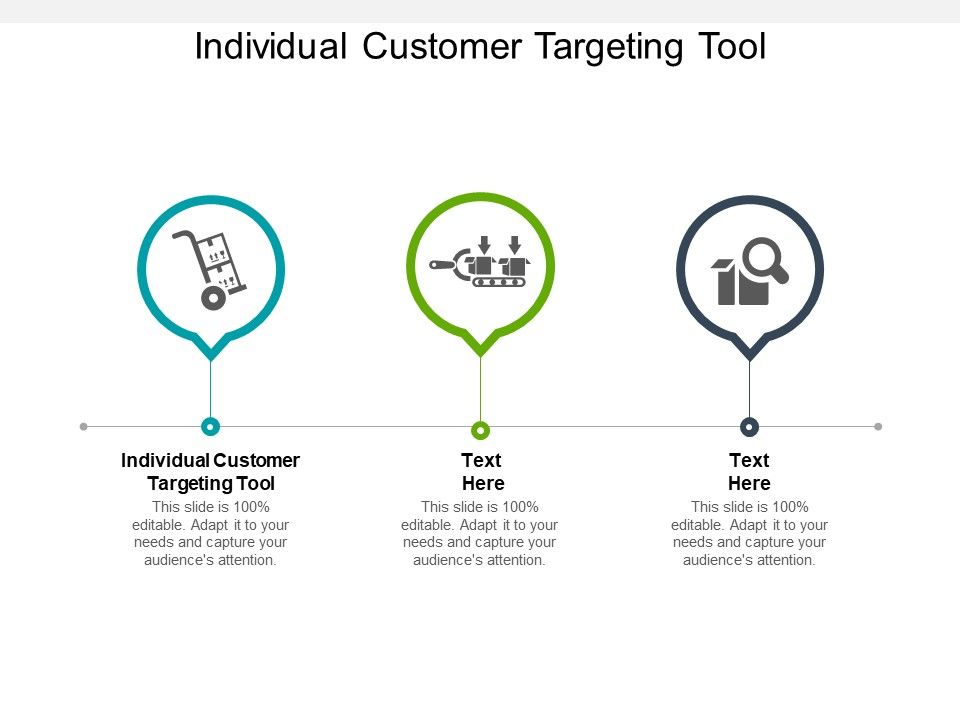 Individual Customer Targeting Tool

Individual Customer Targeting Tool

This slide is 100% editable. Adapt it to your needs and capture your audience's attention.

Text Here

This slide is 100% editable. Adapt it to your needs and capture your audience's attention.

Text Here

This slide is 100% editable. Adapt it to your needs and capture your audience's attention.